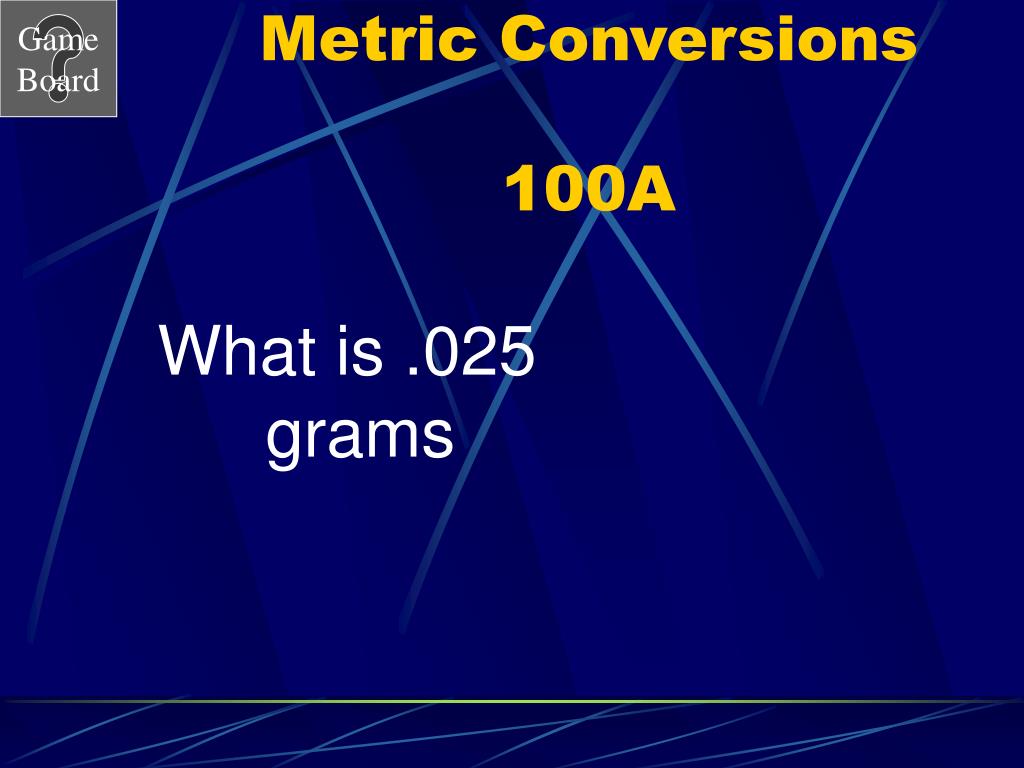 Game Board

Metric Conversions

100A

What is .025 grams